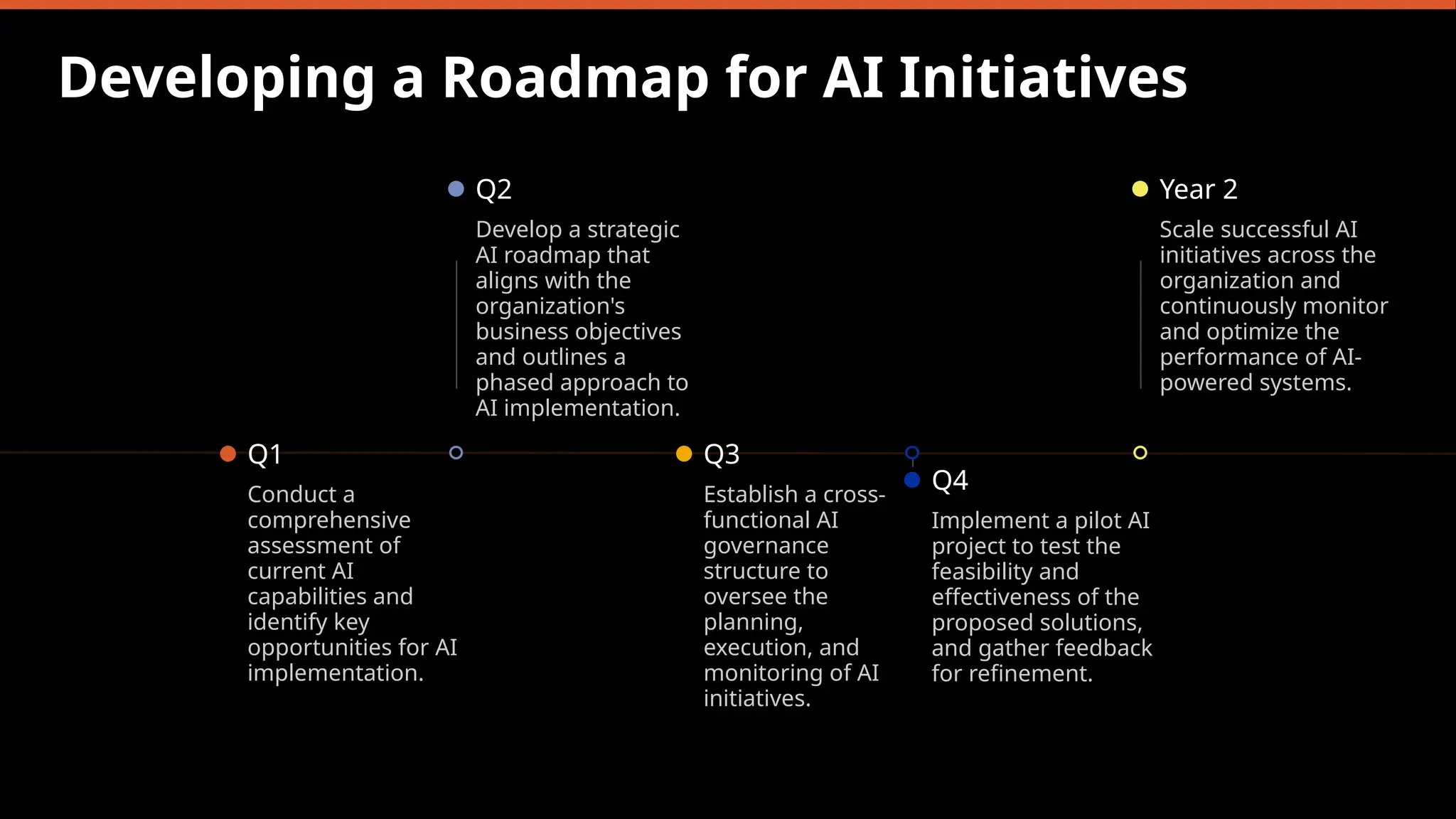 Developing a Roadmap for AI Initiatives

Q1

Conduct a comprehensive assessment of current AI capabilities and identify key opportunities for AI implementation.

Q2

Develop a strategic AI roadmap that aligns with the organization's business objectives and outlines a phased approach to AI implementation.

Q3

Establish a cross-functional AI governance structure to oversee the planning, execution, and monitoring of AI initiatives.

Q4

Implement a pilot AI project to test the feasibility and effectiveness of the proposed solutions, and gather feedback for refinement.

Year 2

Scale successful AI initiatives across the organization and continuously monitor and optimize the performance of AI-powered systems.